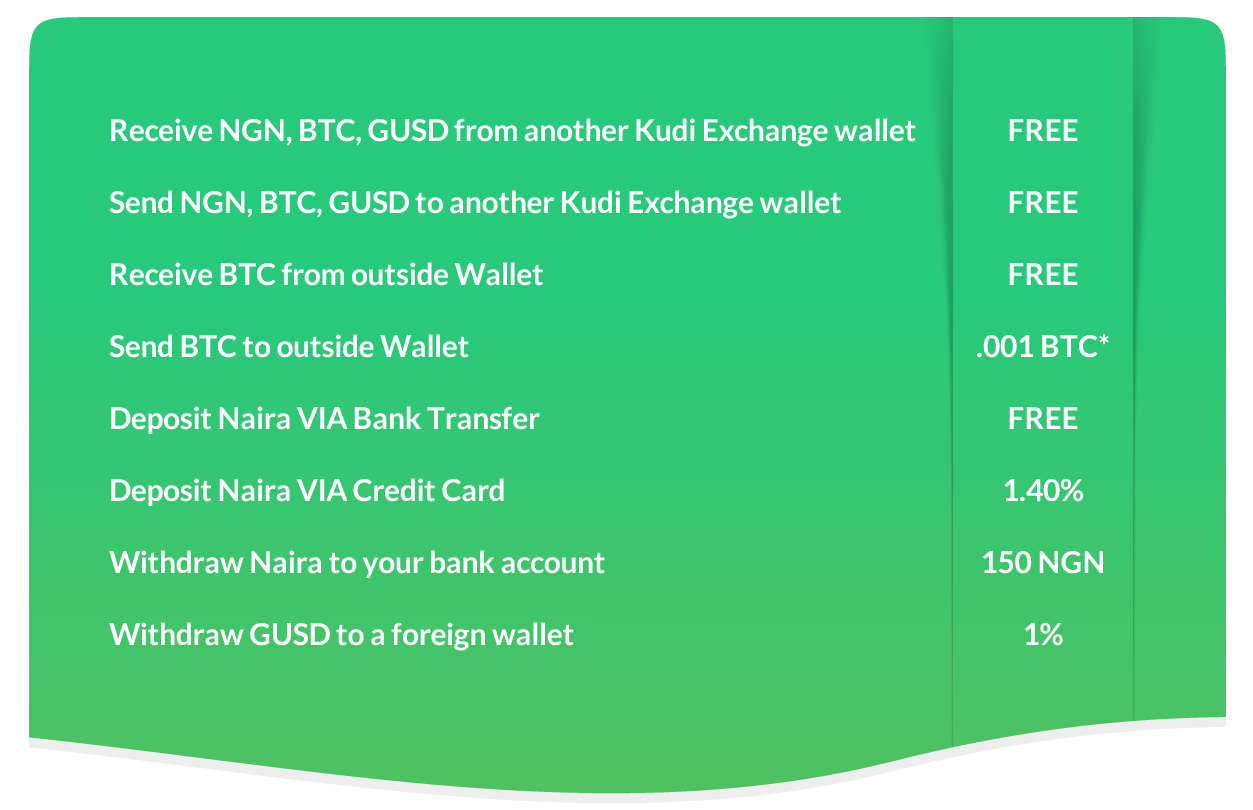 | | |
|---|---|
| Receive NGN, BTC, GUSD from another Kudi Exchange wallet | FREE |
| Send NGN, BTC, GUSD to another Kudi Exchange wallet | FREE |
| Receive BTC from outside Wallet | FREE |
| Send BTC to outside Wallet | .001 BTC* |
| Deposit Naira VIA Bank Transfer | FREE |
| Deposit Naira VIA Credit Card | 1.40% |
| Withdraw Naira to your bank account | 150 NGN |
| Withdraw GUSD to a foreign wallet | 1% |